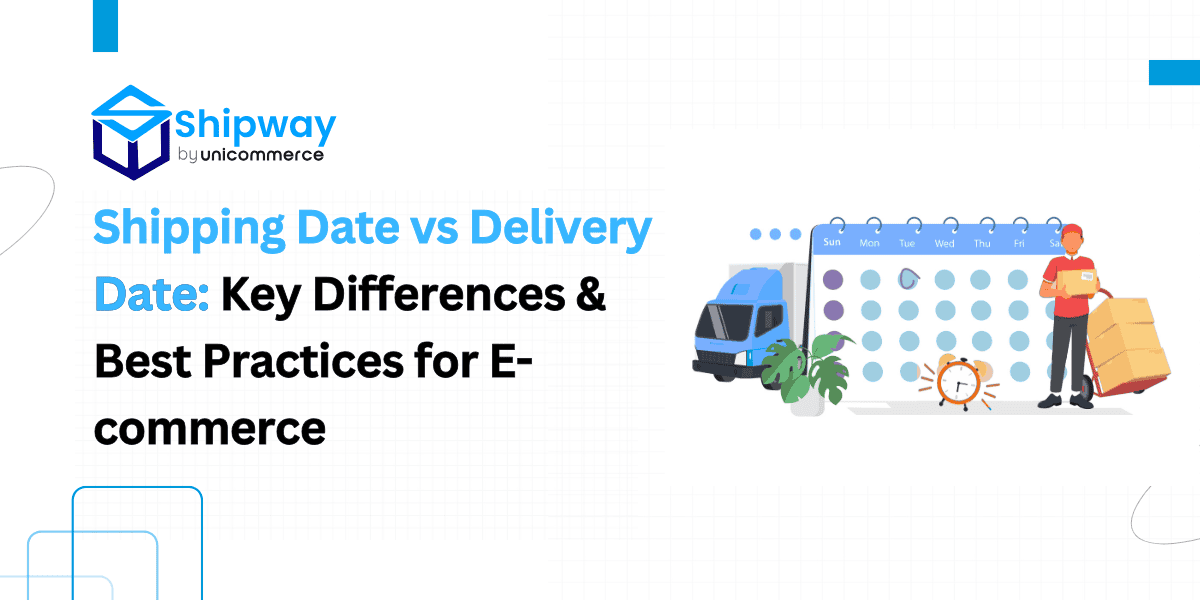 Shipway
by unicommerce

Shipping Date vs Delivery Date: Key Differences & Best Practices for E-commerce

Sun Mon Tue Wed Thu Fri Sat